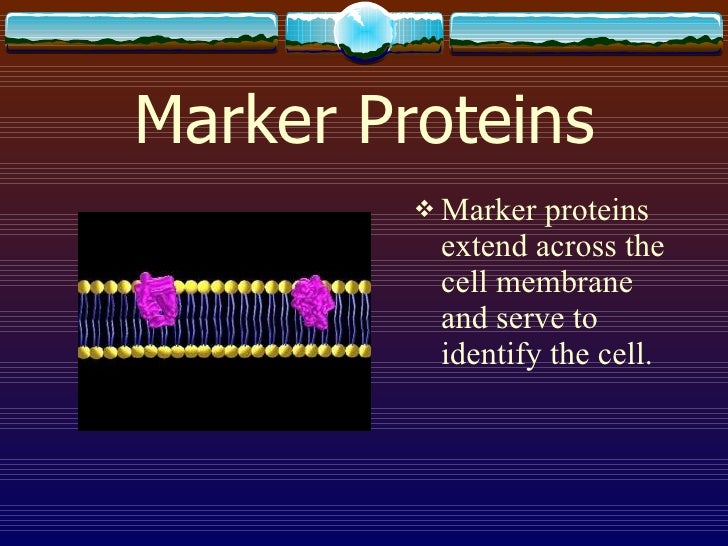 Marker Proteins

❖ Marker proteins extend across the cell membrane and serve to identify the cell.